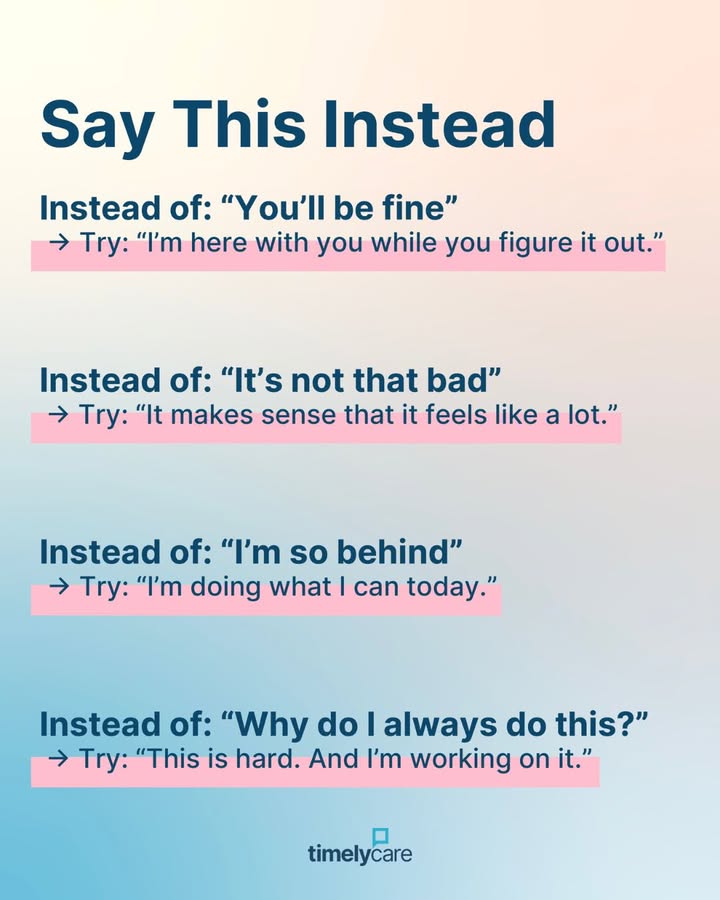 Say This Instead

Instead of: “You’ll be fine”
→ Try: “I’m here with you while you figure it out.”

Instead of: “It’s not that bad”
→ Try: “It makes sense that it feels like a lot.”

Instead of: “I’m so behind”
→ Try: “I’m doing what I can today.”

Instead of: “Why do I always do this?”
→ Try: “This is hard. And I’m working on it.”

timelycare